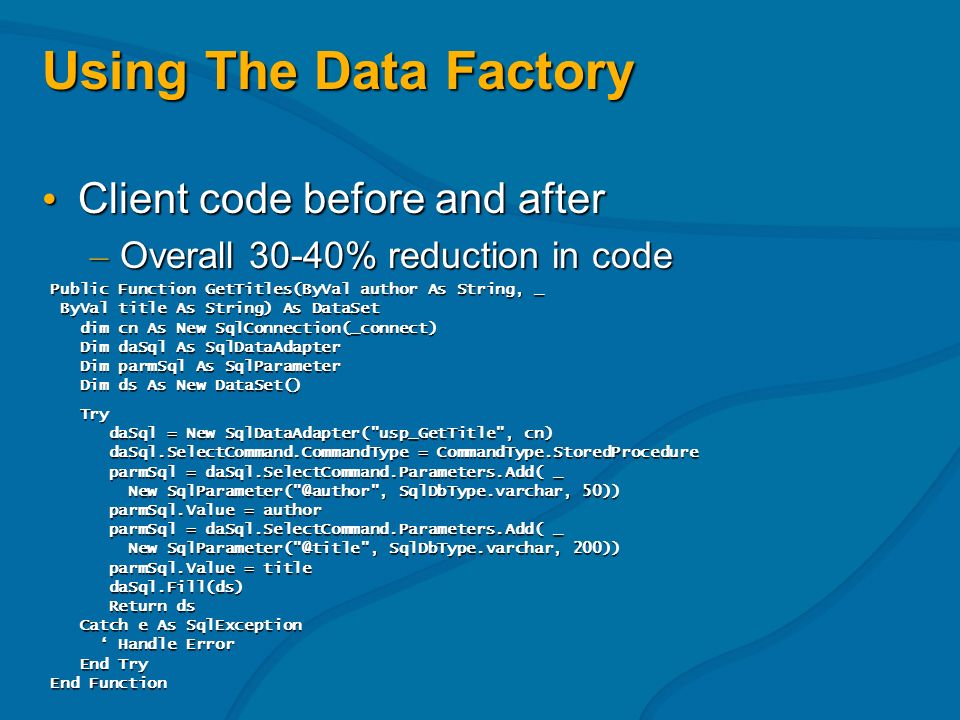 Using The Data Factory

• Client code before and after

– Overall 30-40% reduction in code

Public Function GetTitles(ByVal author As String, _
 ByVal title As String) As DataSet
   dim cn As New SqlConnection(_connect)
   Dim daSql As SqlDataAdapter
   Dim parmSql As SqlParameter
   Dim ds As New DataSet()

   Try
      daSql = New SqlDataAdapter("usp_GetTitle", cn)
      daSql.SelectCommand.CommandType = CommandType.StoredProcedure
      parmSql = daSql.SelectCommand.Parameters.Add( _
        New SqlParameter("@author", SqlDbType.varchar, 50))
      parmSql.Value = author
      parmSql = daSql.SelectCommand.Parameters.Add( _
        New SqlParameter("@title", SqlDbType.varchar, 200))
      parmSql.Value = title
      daSql.Fill(ds)
      Return ds
   Catch e As SqlException
      ‘ Handle Error
   End Try
End Function